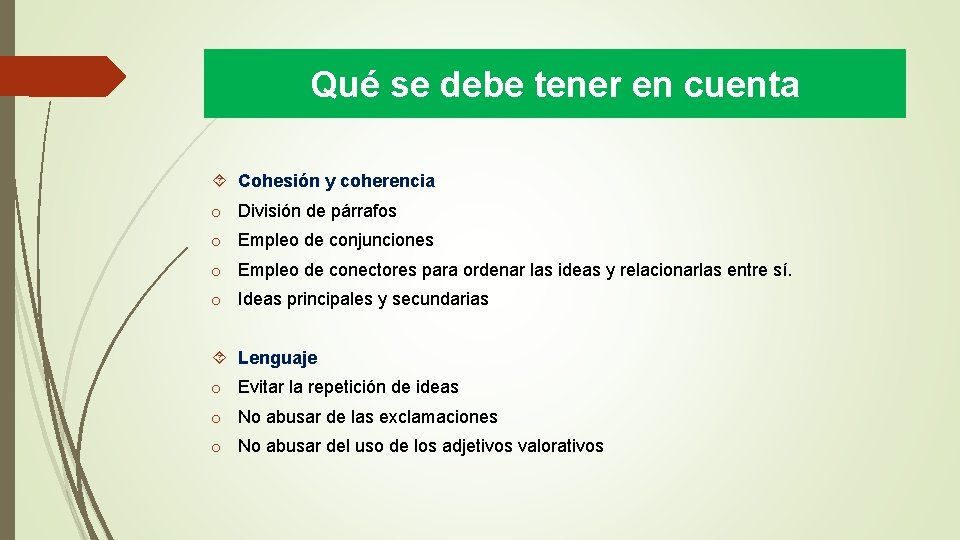 Qué se debe tener en cuenta

Cohesión y coherencia

o División de párrafos

o Empleo de conjunciones

o Empleo de conectores para ordenar las ideas y relacionarlas entre sí.

o Ideas principales y secundarias

Lenguaje

o Evitar la repetición de ideas

o No abusar de las exclamaciones

o No abusar del uso de los adjetivos valorativos